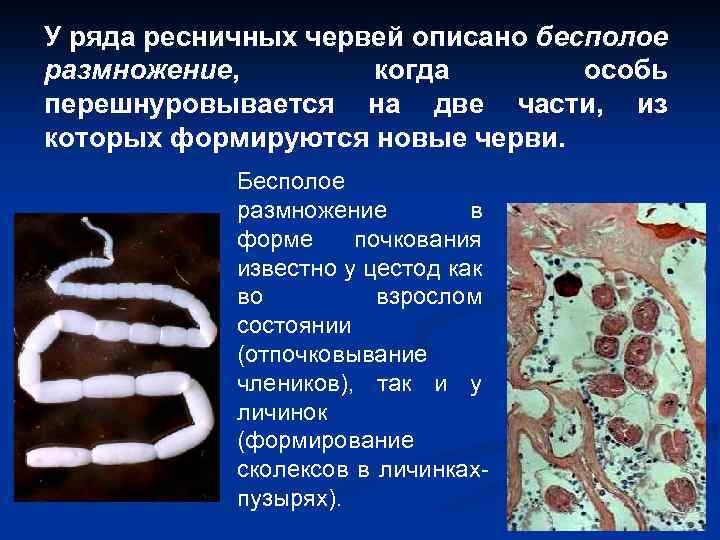 У ряда ресничных червей описано бесполое размножение, когда особь перешнуровывается на две части, из которых формируются новые черви.

Бесполое размножение в форме почкования известно у цестод как во взрослом состоянии (отпочковывание члеников), так и у личинок (формирование сколексов в личинках-пузырях).